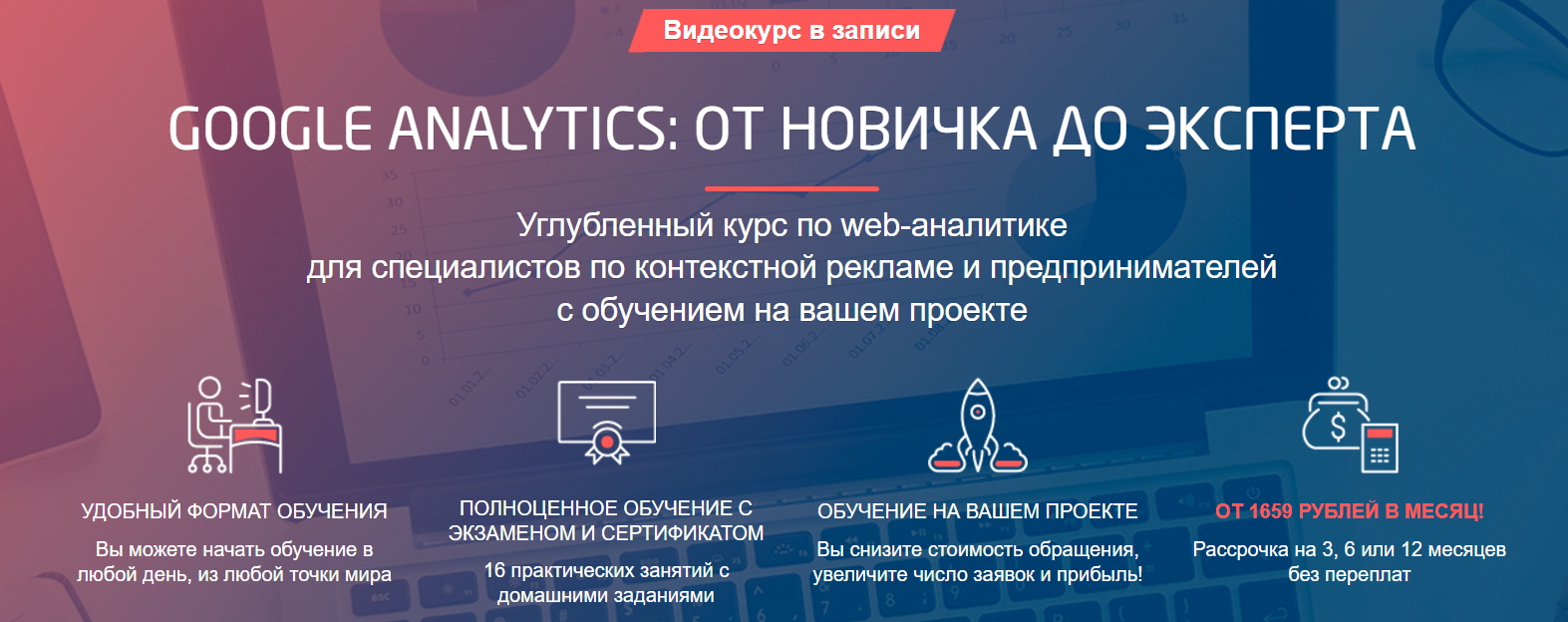 Видеокурс в записи

GOOGLE ANALYTICS: ОТ НОВИЧКА ДО ЭКСПЕРТА

Углубленный курс по web-аналитике для специалистов по контекстной рекламе и предпринимателей с обучением на вашем проекте

УДОБНЫЙ ФОРМАТ ОБУЧЕНИЯ

Вы можете начать обучение в любой день, из любой точки мира

ПОЛНОЦЕННОЕ ОБУЧЕНИЕ С ЭКЗАМЕНОМ И СЕРТИФИКАТОМ

16 практических занятий с домашними заданиями

ОБУЧЕНИЕ НА ВАШЕМ ПРОЕКТЕ

Вы снизите стоимость обращения, увеличите число заявок и прибыль!

ОТ 1659 РУБЛЕЙ В МЕСЯЦ!

Рассрочка на 3, 6 или 12 месяцев без переплат